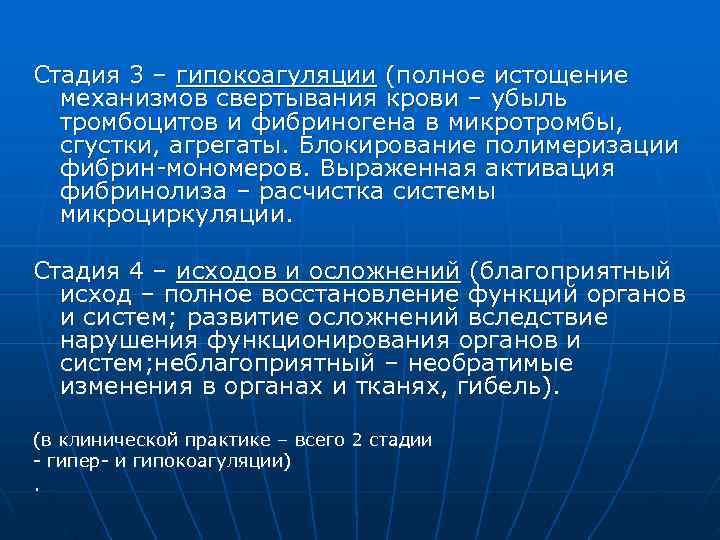 Стадия 3 – гипокоагуляции (полное истощение механизмов свертывания крови – убыль тромбоцитов и фибриногена в микротромбы, сгустки, агрегаты. Блокирование полимеризации фибрин-мономеров. Выраженная активация фибринолиза – расчистка системы микроциркуляции.

Стадия 4 – исходов и осложнений (благоприятный исход – полное восстановление функций органов и систем; развитие осложнений вследствие нарушения функционирования органов и систем;неблагоприятный – необратимые изменения в органах и тканях, гибель).

(в клинической практике – всего 2 стадии
- гипер- и гипокоагуляции)
.